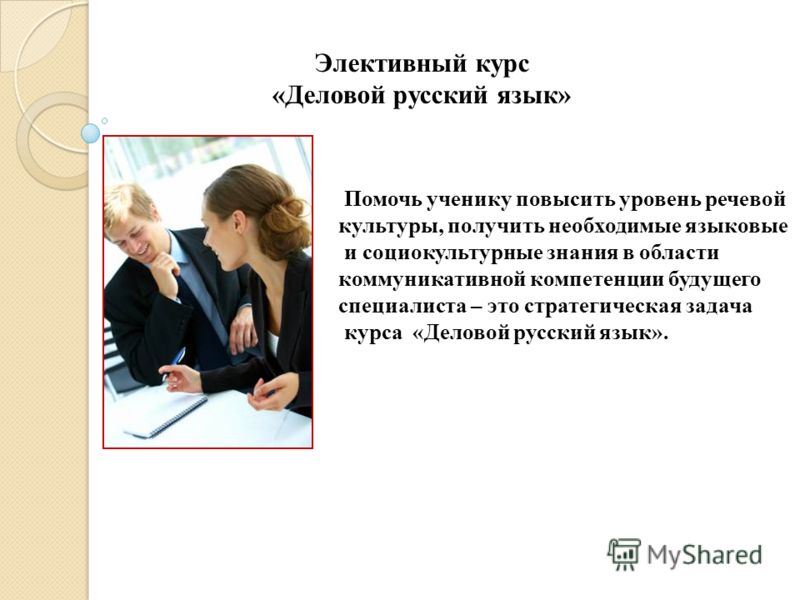 Элективный курс
«Деловой русский язык»

Помочь ученику повысить уровень речевой культуры, получить необходимые языковые и социокультурные знания в области коммуникативной компетенции будущего специалиста – это стратегическая задача курса «Деловой русский язык».

MyShared